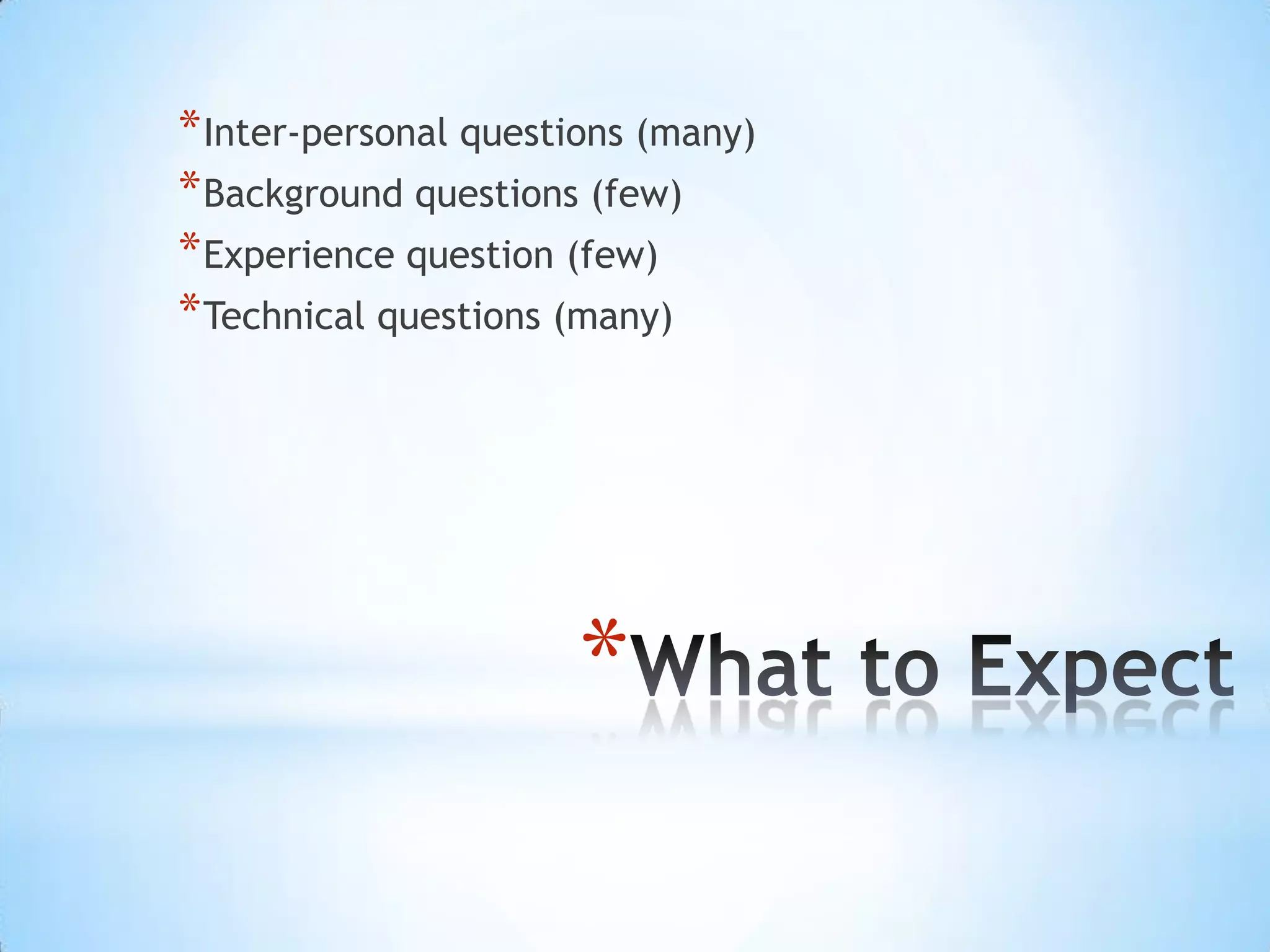 *Inter-personal questions (many)
*Background questions (few)
*Experience question (few)
*Technical questions (many)

*What to Expect